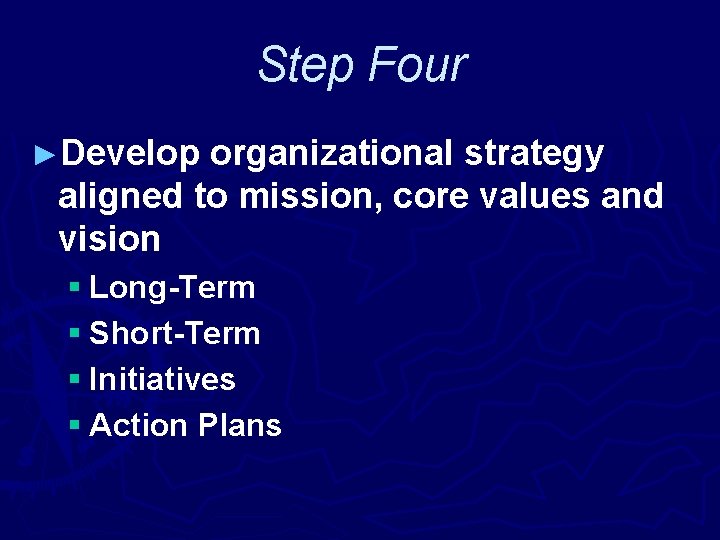 Step Four

►Develop organizational strategy aligned to mission, core values and vision

▪ Long-Term
▪ Short-Term
▪ Initiatives
▪ Action Plans